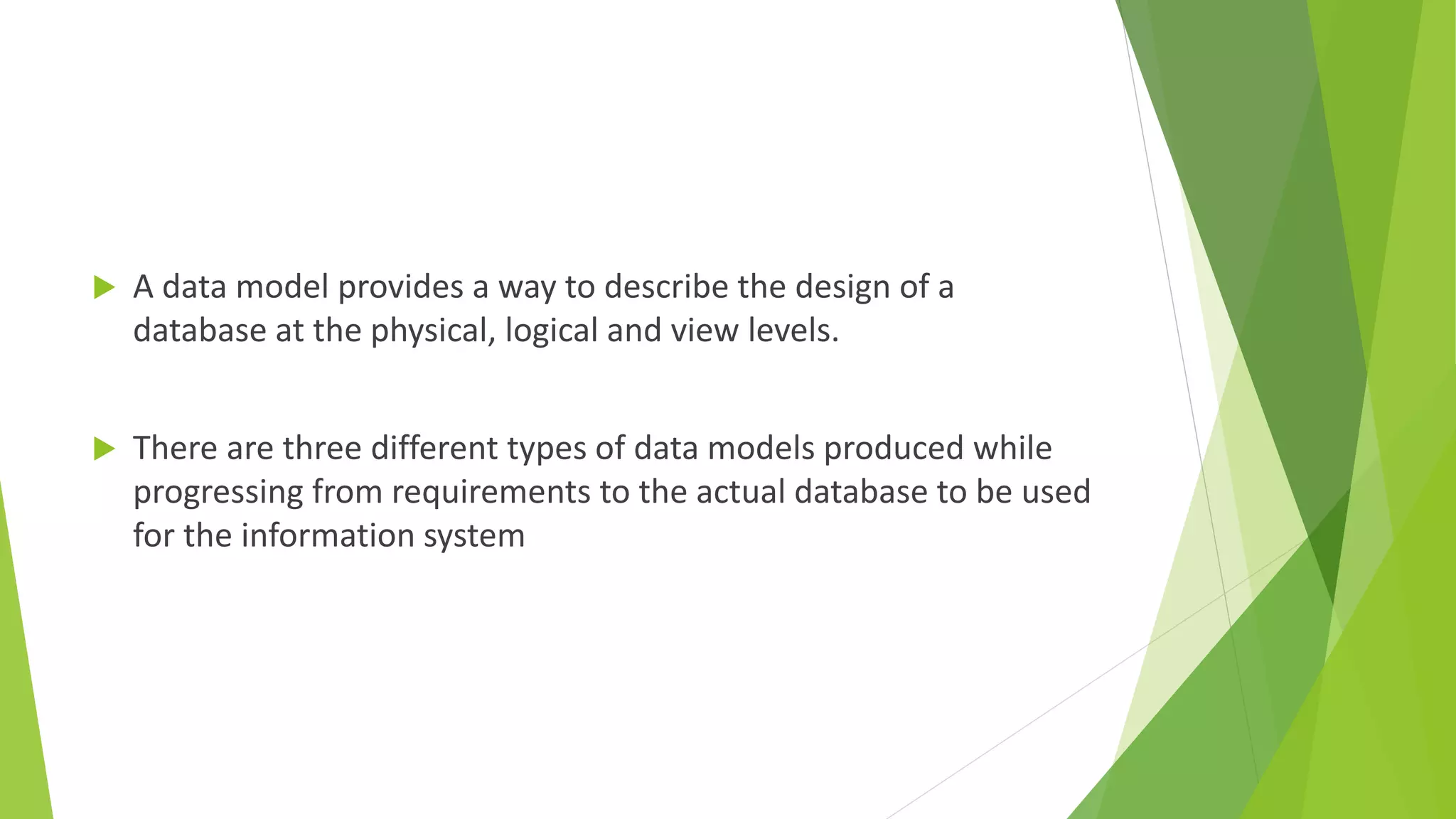 A data model provides a way to describe the design of a database at the physical, logical and view levels.

There are three different types of data models produced while progressing from requirements to the actual database to be used for the information system